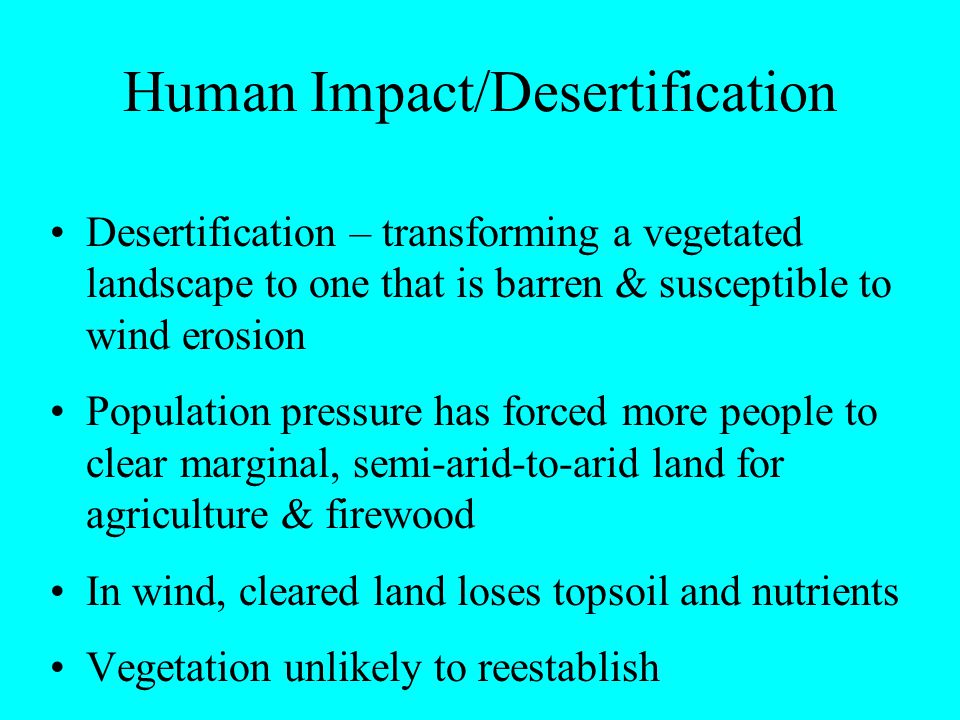 Human Impact/Desertification

• Desertification – transforming a vegetated landscape to one that is barren & susceptible to wind erosion

• Population pressure has forced more people to clear marginal, semi-arid-to-arid land for agriculture & firewood

• In wind, cleared land loses topsoil and nutrients

• Vegetation unlikely to reestablish